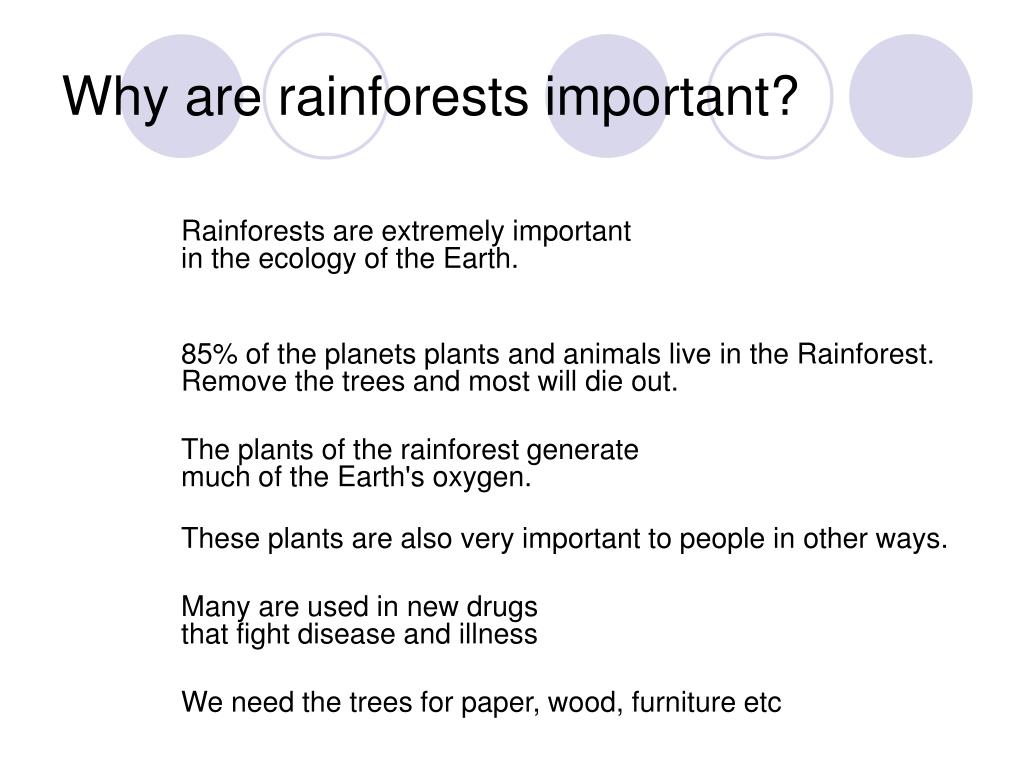 Why are rainforests important?

Rainforests are extremely important in the ecology of the Earth.

85% of the planets plants and animals live in the Rainforest. Remove the trees and most will die out.

The plants of the rainforest generate much of the Earth's oxygen.

These plants are also very important to people in other ways.

Many are used in new drugs that fight disease and illness

We need the trees for paper, wood, furniture etc